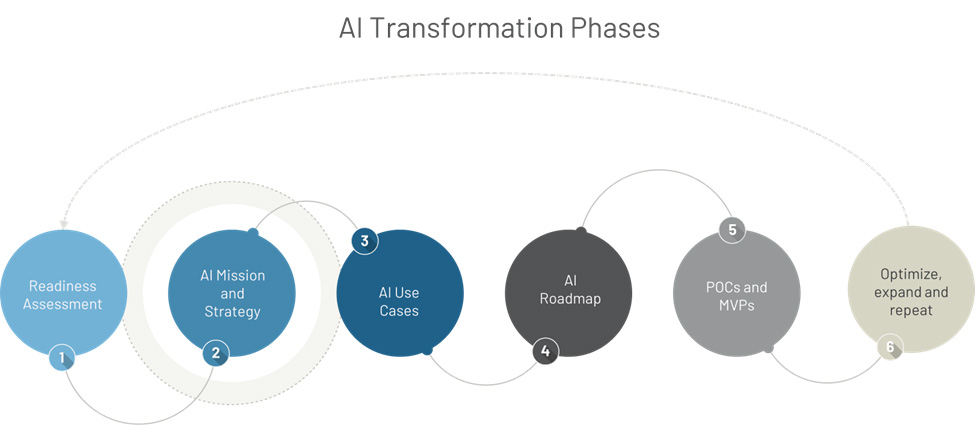 AI Transformation Phases

Readiness Assessment
1

AI Mission and Strategy
2

3
AI Use Cases

AI Roadmap
4

5
POCs and MVPs

Optimize, expand and repeat
6